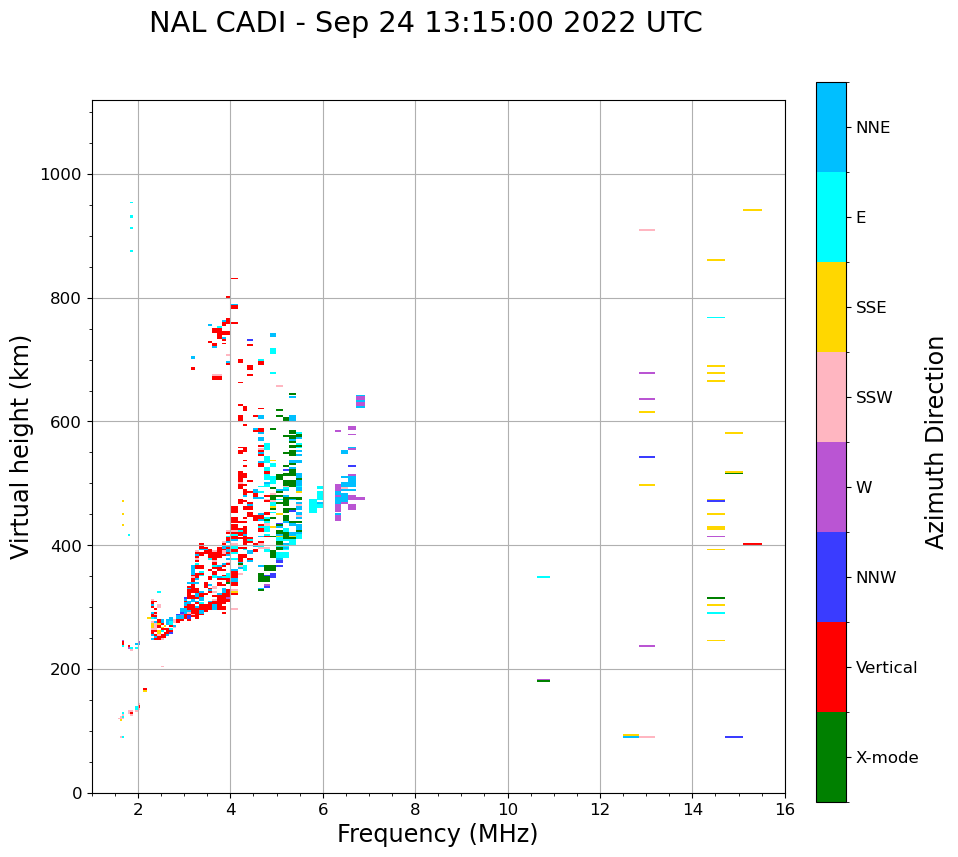 NAL CADI - Sep 24 13:15:00 2022 UTC

Virtual height (km)

1000
800
600
400
200
0

2
4
6
8
10
12
14
16

Frequency (MHz)

NNE
E
SSE
SSW
W
NNW
Vertical
X-mode

Azimuth Direction